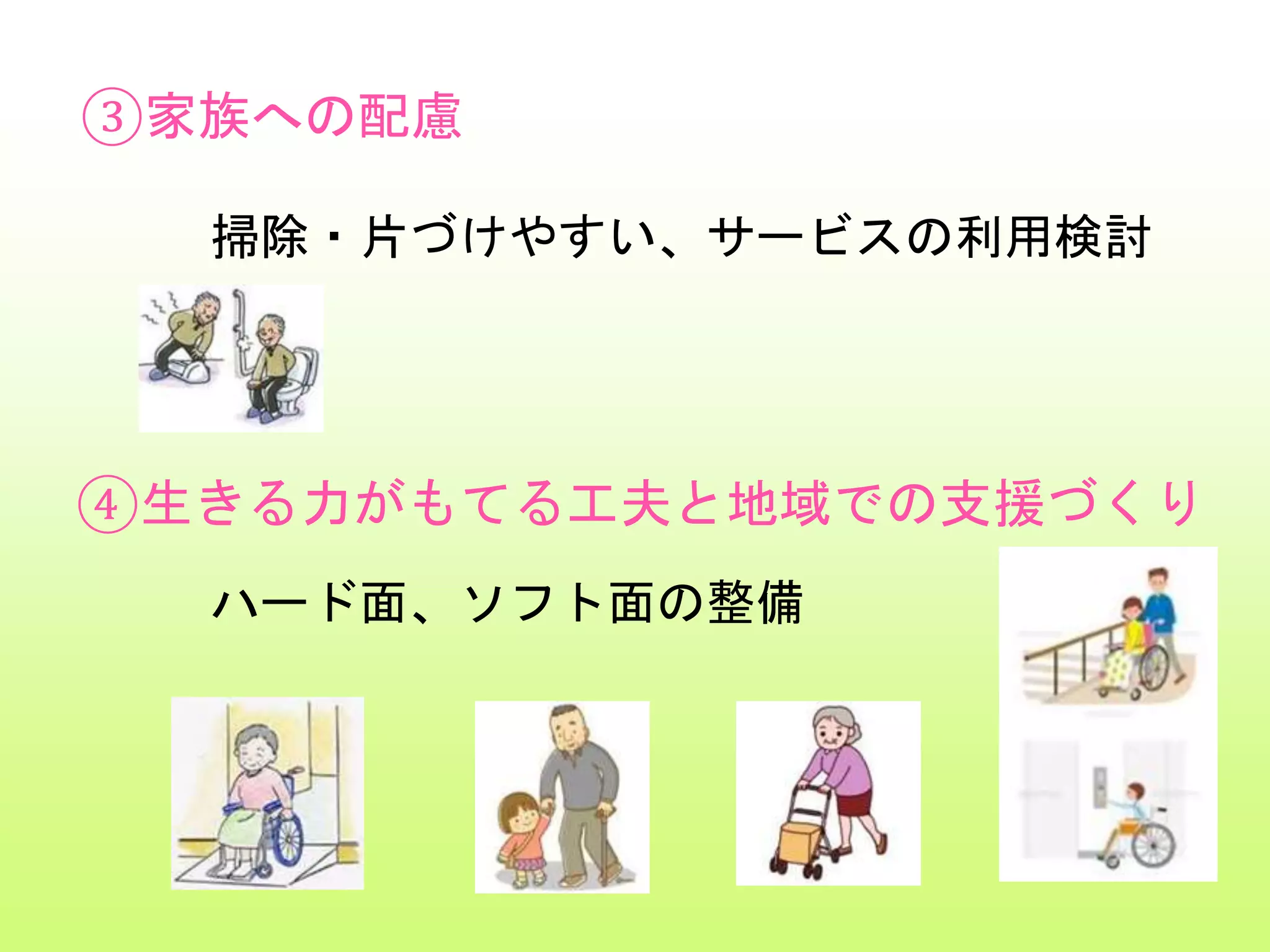 ③家族への配慮

掃除・片づけやすい、サービスの利用検討

④生きる力がもてる工夫と地域での支援づくり

ハード面、ソフト面の整備